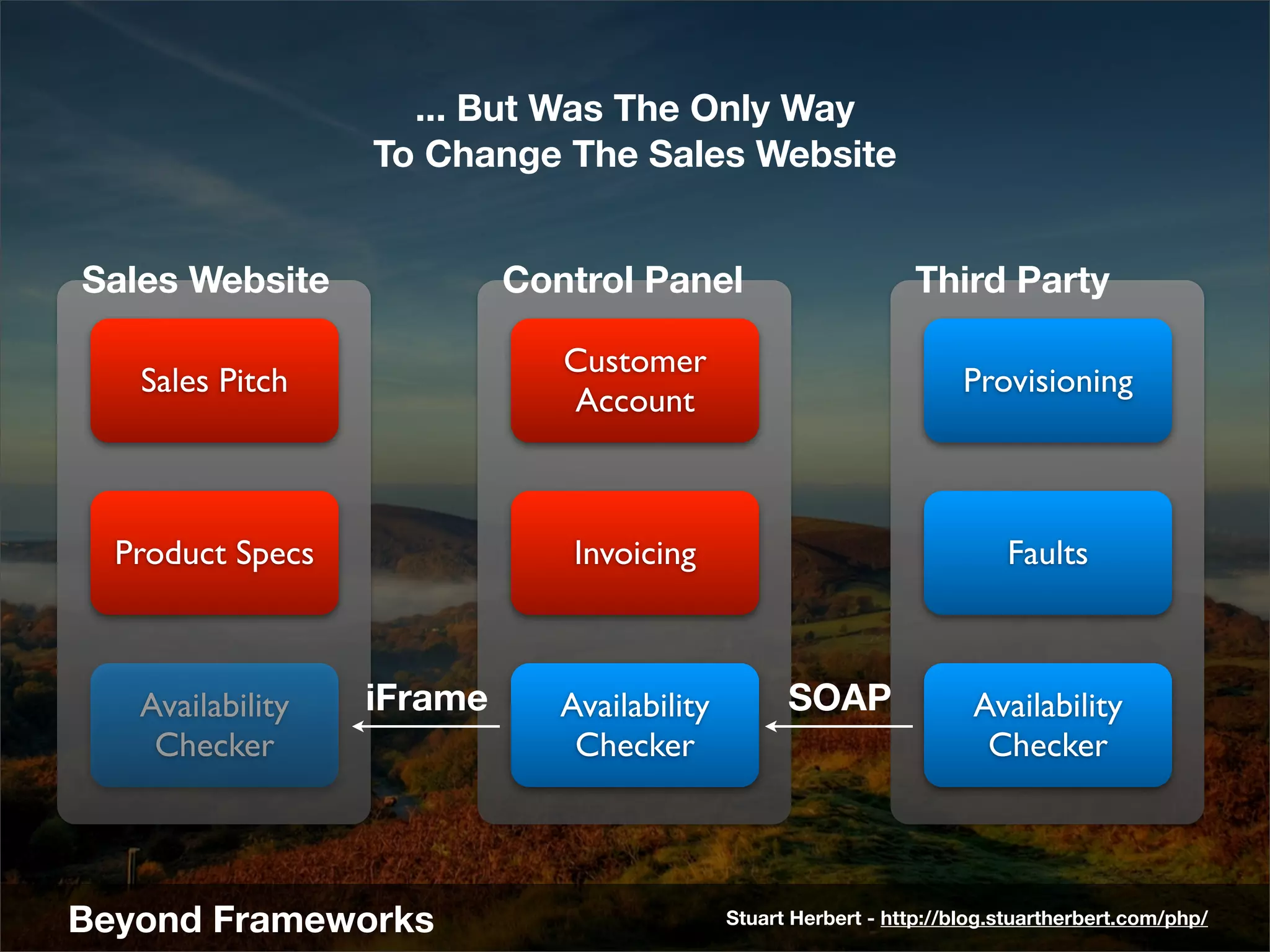 ... But Was The Only Way
To Change The Sales Website

Sales Website

Sales Pitch

Product Specs

Availability Checker

Control Panel

Customer Account

Invoicing

Availability Checker

Third Party

Provisioning

Faults

Availability Checker

iFrame

SOAP

Beyond Frameworks

Stuart Herbert - http://blog.stuartherbert.com/php/